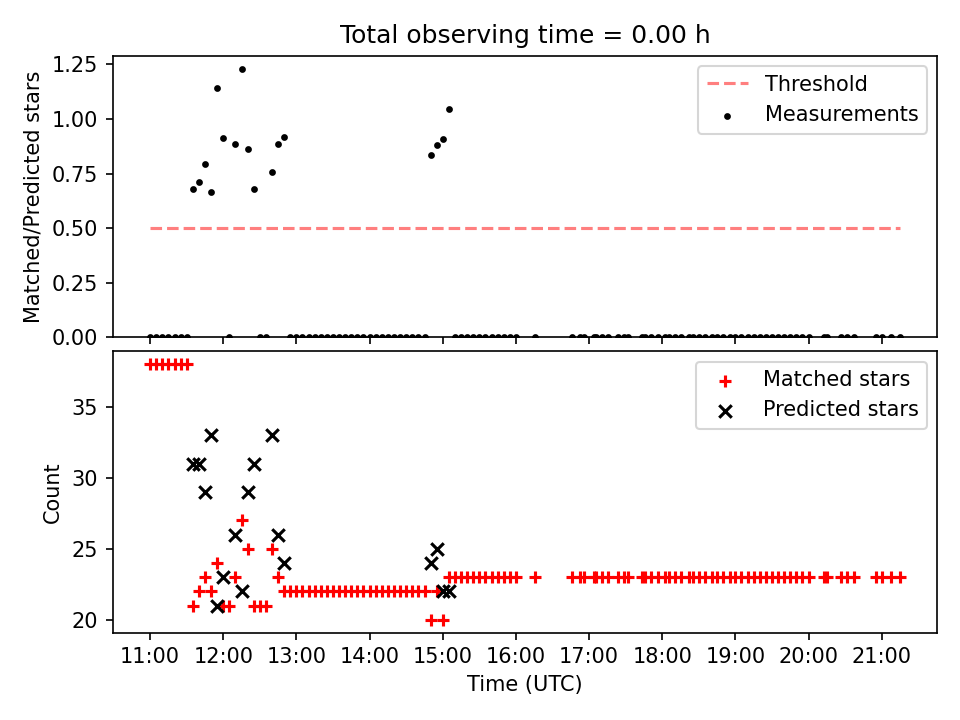 Total observing time = 0.00 h

Matched/Predicted stars

1.25
1.00
0.75
0.50
0.25
0.00

Threshold
Measurements

Count

35
30
25
20

Matched stars
Predicted stars

11:00 12:00 13:00 14:00 15:00 16:00 17:00 18:00 19:00 20:00 21:00

Time (UTC)